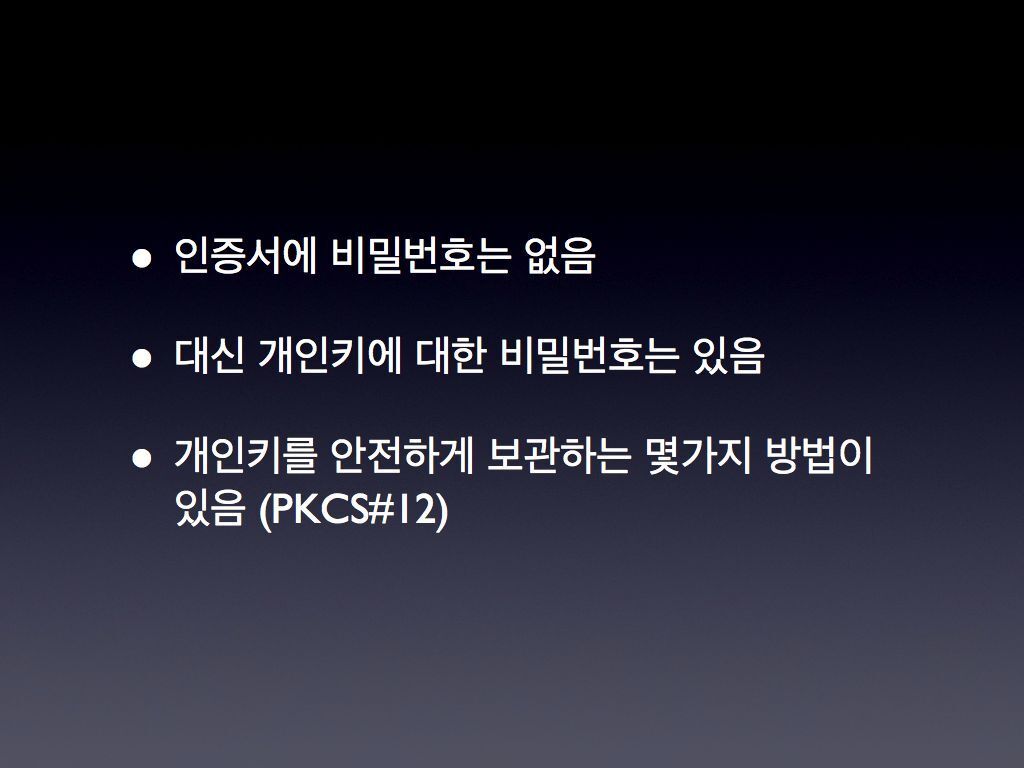 • 인증서에 비밀번호는 없음

• 대신 개인키에 대한 비밀번호는 있음

• 개인키를 안전하게 보관하는 몇가지 방법이 있음 (PKCS#12)